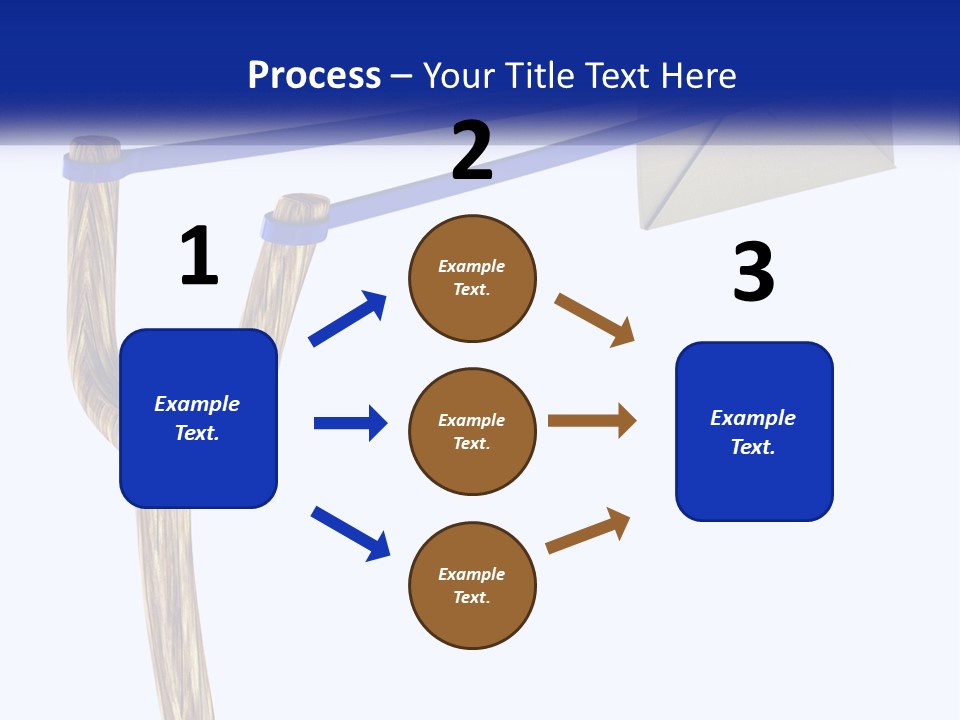 Process – Your Title Text Here

1

Example Text.

2

Example Text.

Example Text.

Example Text.

3

Example Text.